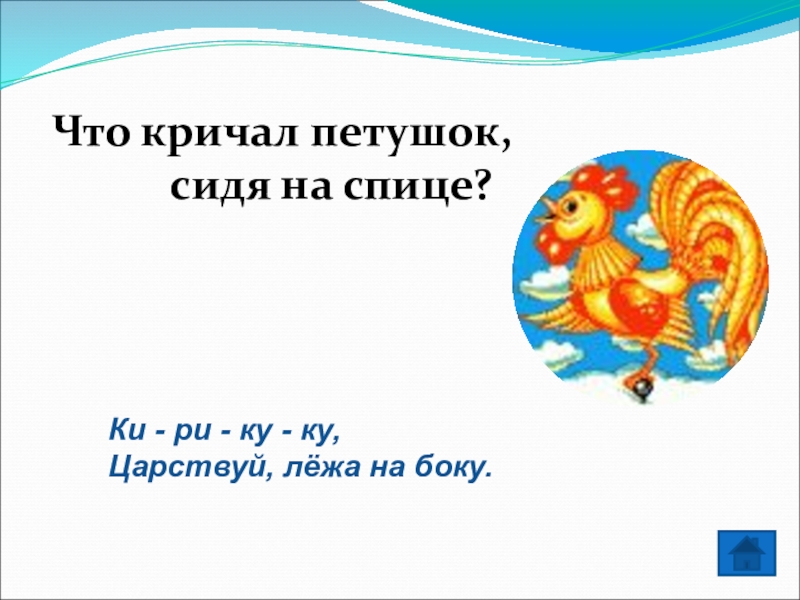 Что кричал петушок, сидя на спице?

Ки - ри - ку - ку,
Царствуй, лёжа на боку.